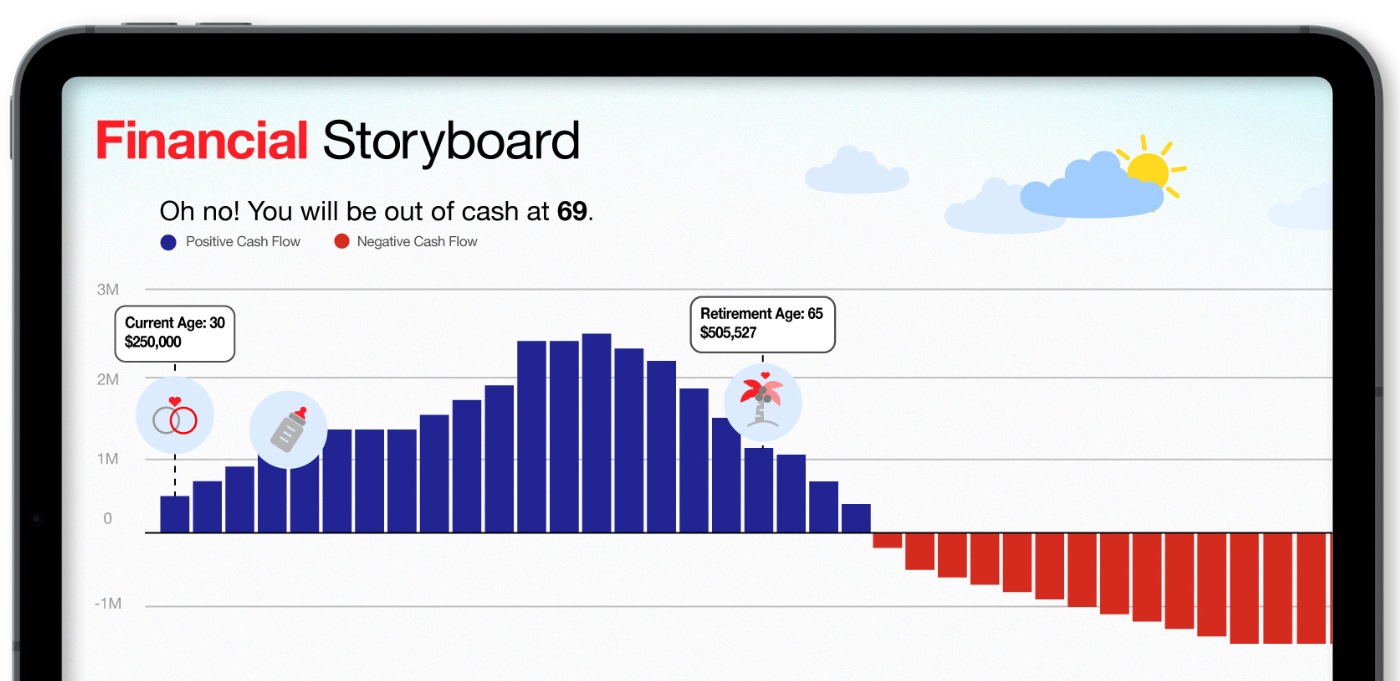 Financial Storyboard

Oh no! You will be out of cash at 69.

Positive Cash Flow
Negative Cash Flow

3M
2M
1M
0
-1M

Current Age: 30
$250,000

Retirement Age: 65
$505,527